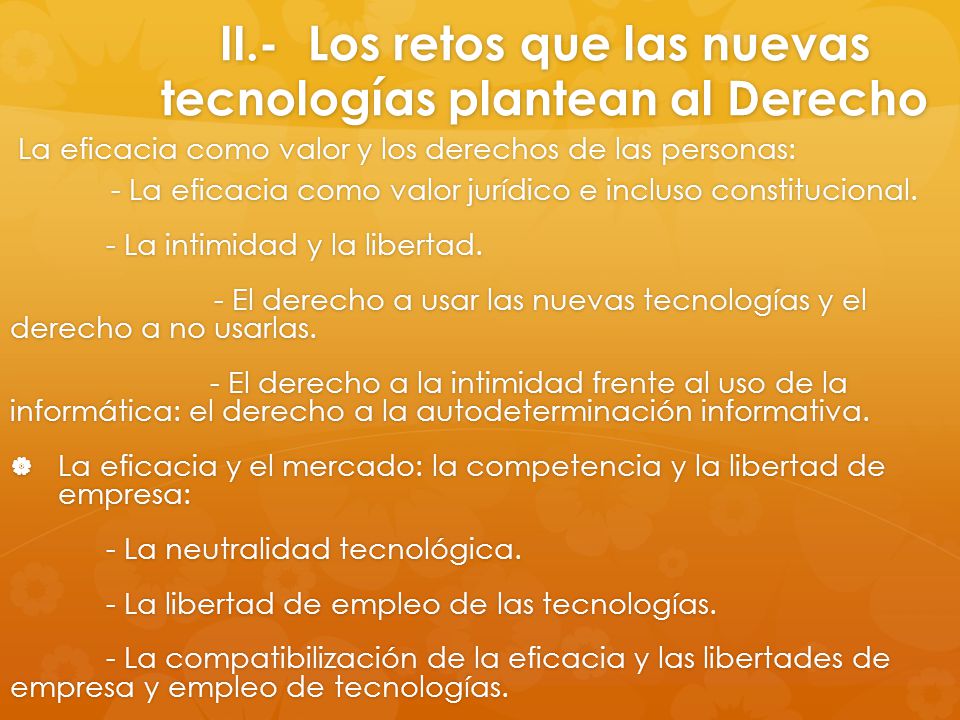 II.- Los retos que las nuevas tecnologías plantean al Derecho

La eficacia como valor y los derechos de las personas:

- La eficacia como valor jurídico e incluso constitucional.

- La intimidad y la libertad.

- El derecho a usar las nuevas tecnologías y el derecho a no usarlas.

- El derecho a la intimidad frente al uso de la informática: el derecho a la autodeterminación informativa.

La eficacia y el mercado: la competencia y la libertad de empresa:

- La neutralidad tecnológica.

- La libertad de empleo de las tecnologías.

- La compatibilización de la eficacia y las libertades de empresa y empleo de tecnologías.